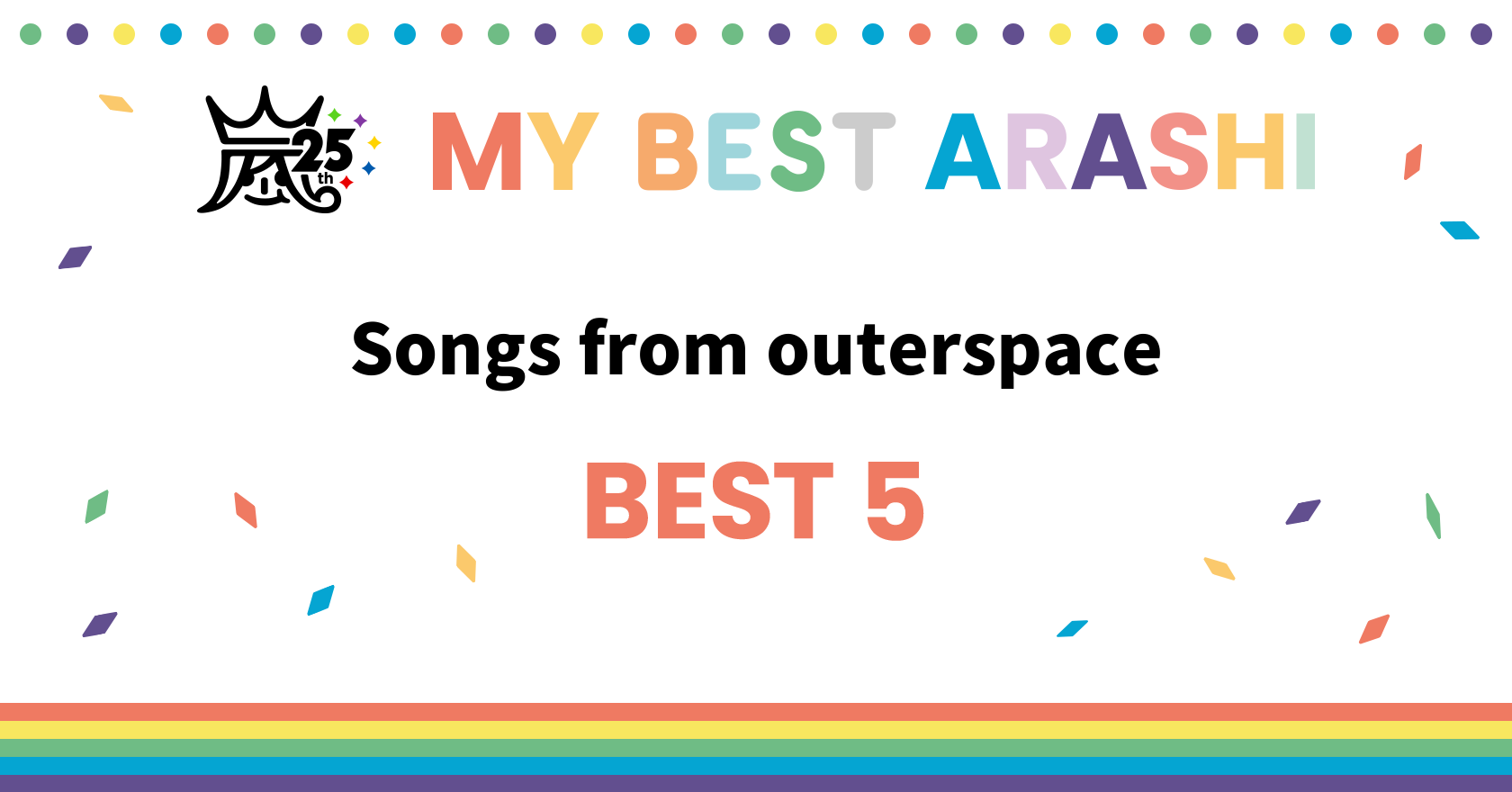 嵐 25th

MY BEST ARASHI

Songs from outerspace

BEST 5